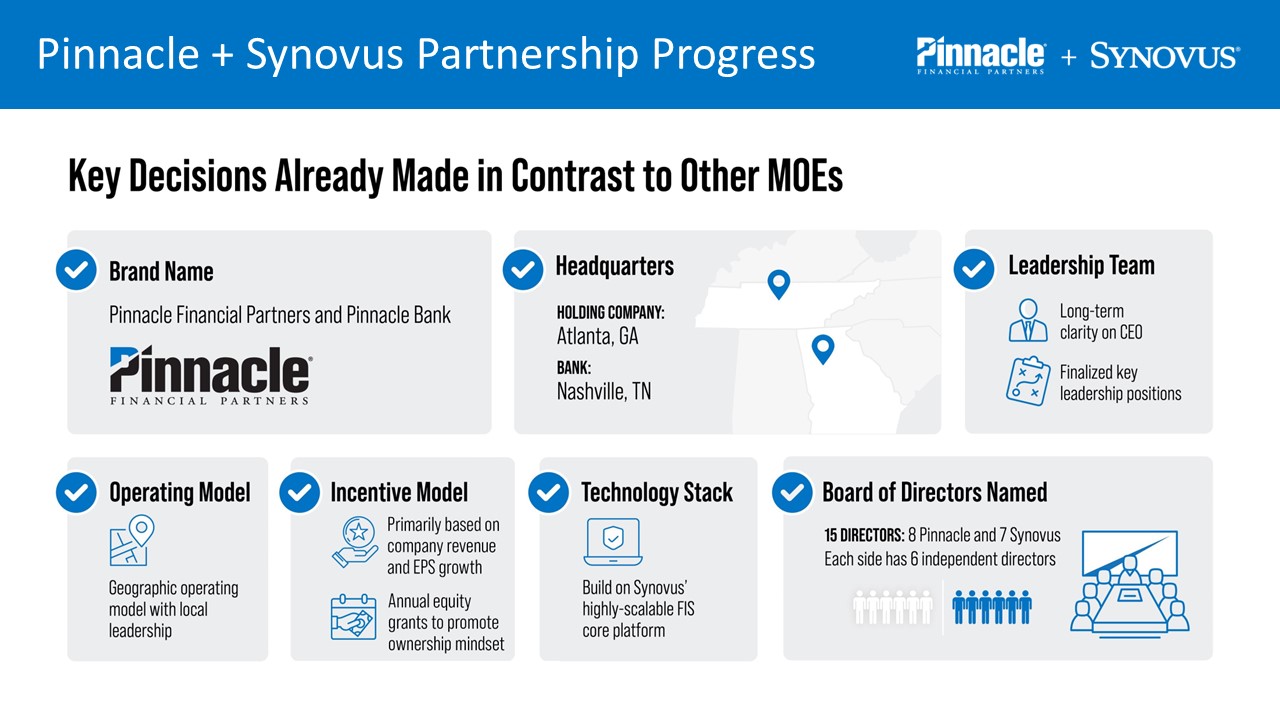 Pinnacle + Synovus Partnership Progress

Pinnacle FINANCIAL PARTNERS + SYNOVUS

Key Decisions Already Made in Contrast to Other MOEs

Brand Name

Pinnacle Financial Partners and Pinnacle Bank

Pinnacle FINANCIAL PARTNERS

Headquarters

HOLDING COMPANY:
Atlanta, GA

BANK:
Nashville, TN

Leadership Team

Long-term clarity on CEO

Finalized key leadership positions

Operating Model

Geographic operating model with local leadership

Incentive Model

Primarily based on company revenue and EPS growth

Annual equity grants to promote ownership mindset

Technology Stack

Build on Synovus' highly-scalable FIS core platform

Board of Directors Named

15 DIRECTORS: 8 Pinnacle and 7 Synovus
Each side has 6 independent directors